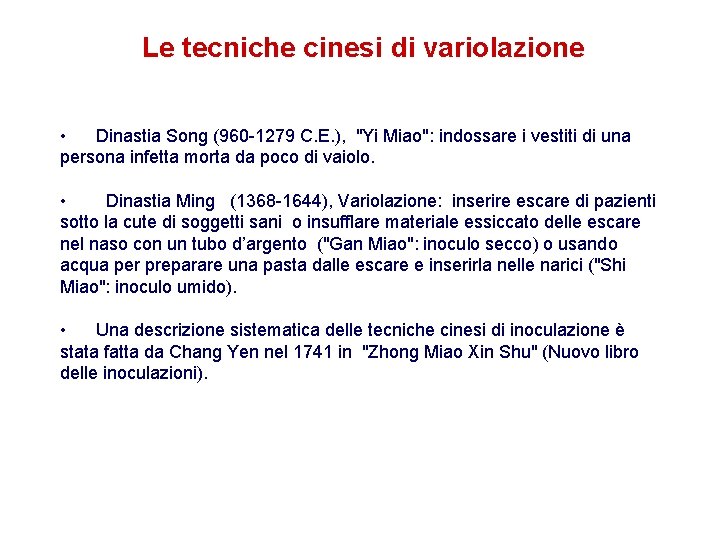 Le tecniche cinesi di variolazione

• Dinastia Song (960-1279 C.E.), "Yi Miao": indossare i vestiti di una persona infetta morta da poco di vaiolo.

• Dinastia Ming (1368-1644), Variolazione: inserire escare di pazienti sotto la cute di soggetti sani o insufflare materiale essiccato delle escare nel naso con un tubo d'argento ("Gan Miao": inoculo secco) o usando acqua per preparare una pasta dalle escare e inserirla nelle narici ("Shi Miao": inoculo umido).

• Una descrizione sistematica delle tecniche cinesi di inoculazione è stata fatta da Chang Yen nel 1741 in "Zhong Miao Xin Shu" (Nuovo libro delle inoculazioni).